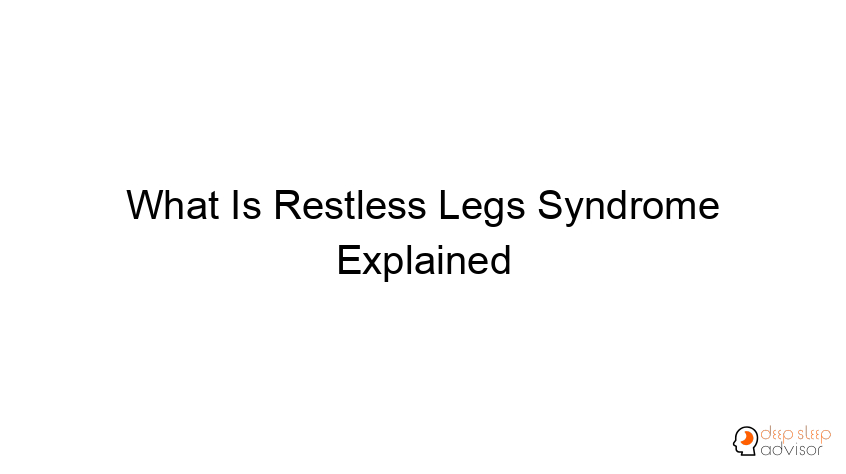 What Is Restless Legs Syndrome Explained

deep sleep advisor